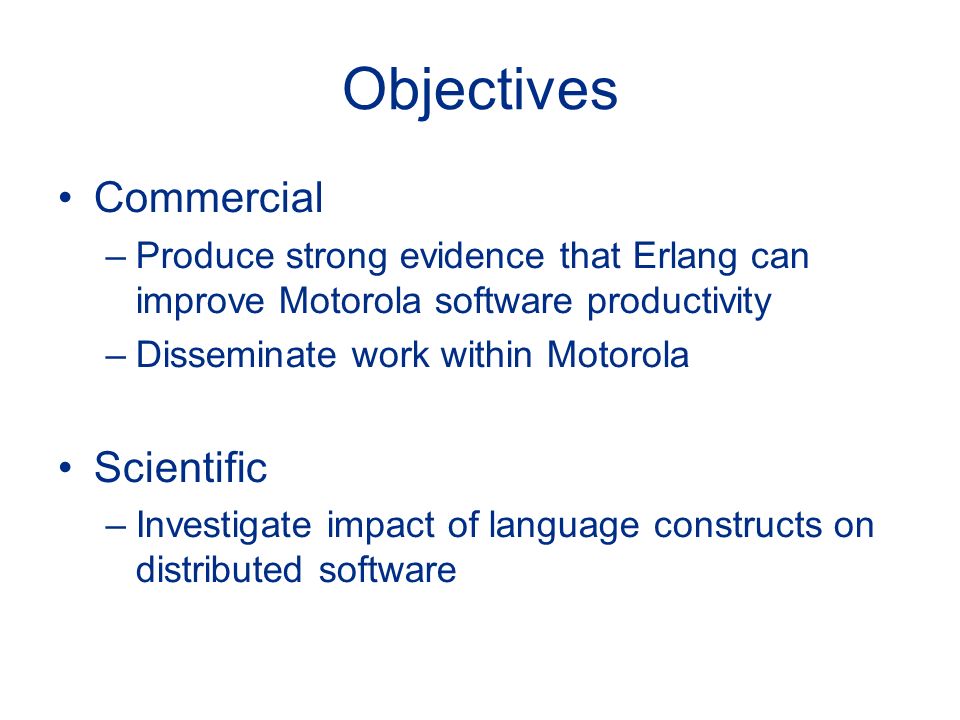 Objectives

• Commercial
– Produce strong evidence that Erlang can improve Motorola software productivity
– Disseminate work within Motorola

• Scientific
– Investigate impact of language constructs on distributed software